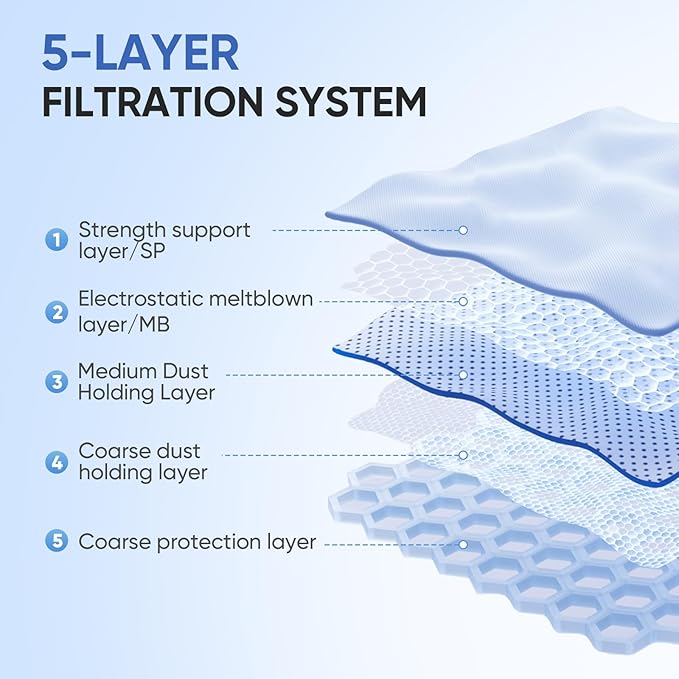 5-LAYER
FILTRATION SYSTEM

1 Strength support layer/SP

2 Electrostatic meltblown layer/MB

3 Medium Dust Holding Layer

4 Coarse dust holding layer

5 Coarse protection layer